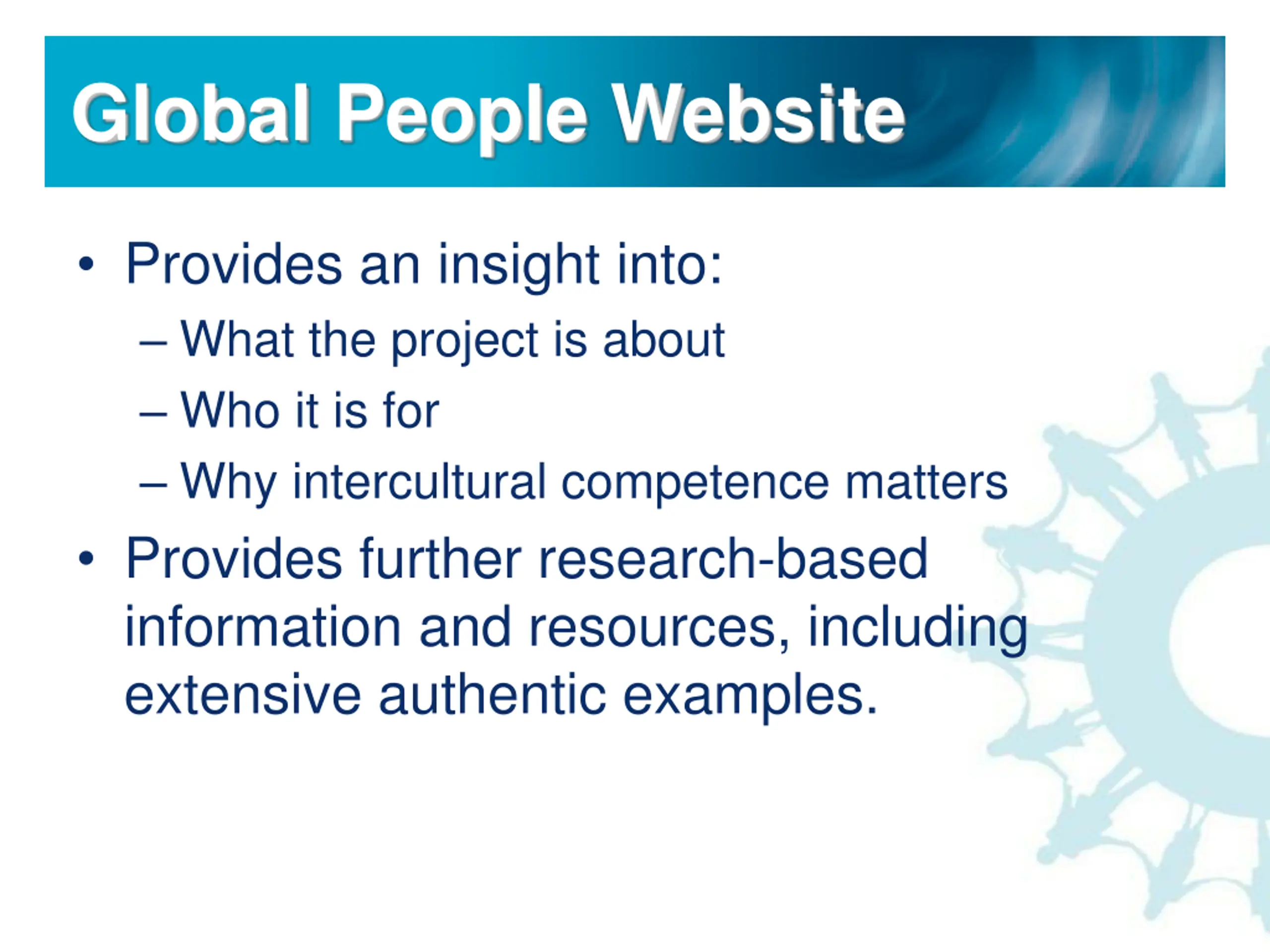 Global People Website

• Provides an insight into:
– What the project is about
– Who it is for
– Why intercultural competence matters
• Provides further research-based information and resources, including extensive authentic examples.